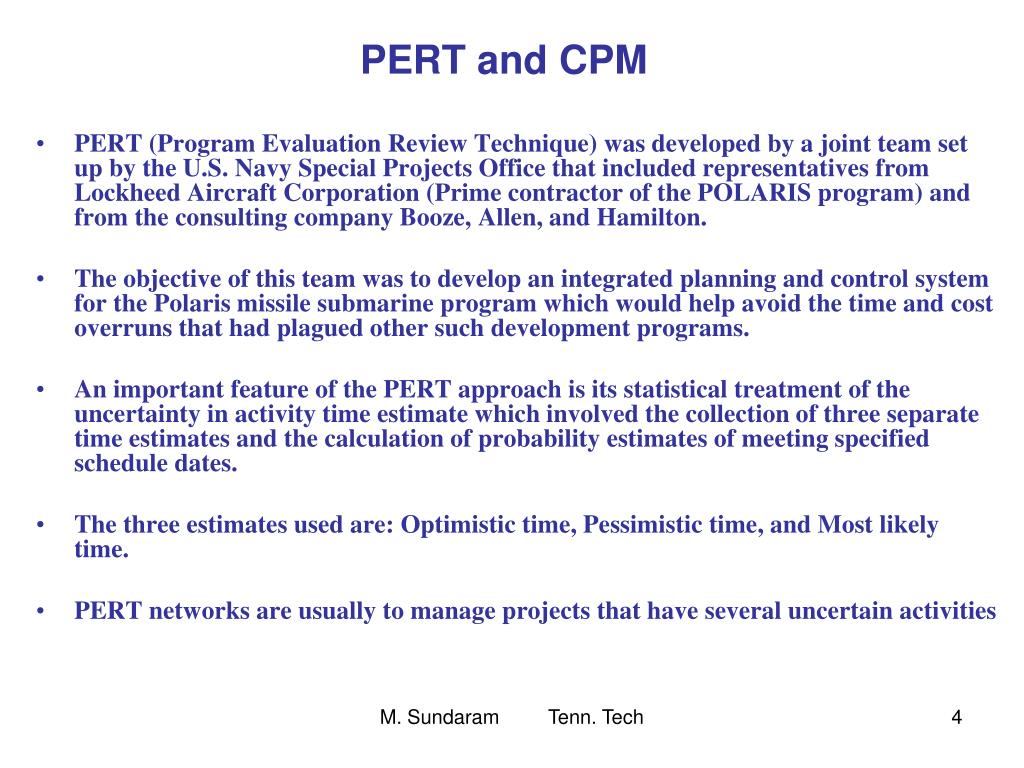 PERT and CPM

• PERT (Program Evaluation Review Technique) was developed by a joint team set up by the U.S. Navy Special Projects Office that included representatives from Lockheed Aircraft Corporation (Prime contractor of the POLARIS program) and from the consulting company Booze, Allen, and Hamilton.

• The objective of this team was to develop an integrated planning and control system for the Polaris missile submarine program which would help avoid the time and cost overruns that had plagued other such development programs.

• An important feature of the PERT approach is its statistical treatment of the uncertainty in activity time estimate which involved the collection of three separate time estimates and the calculation of probability estimates of meeting specified schedule dates.

• The three estimates used are: Optimistic time, Pessimistic time, and Most likely time.

• PERT networks are usually to manage projects that have several uncertain activities

M. Sundaram Tenn. Tech 4